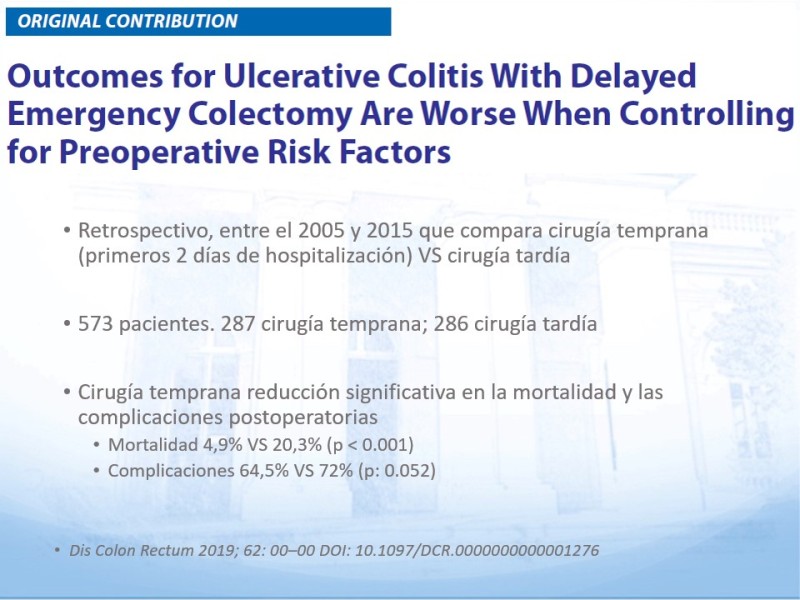 ORIGINAL CONTRIBUTION

Outcomes for Ulcerative Colitis With Delayed Emergency Colectomy Are Worse When Controlling for Preoperative Risk Factors

• Retrospectivo, entre el 2005 y 2015 que compara cirugía temprana (primeros 2 días de hospitalización) VS cirugía tardía

• 573 pacientes. 287 cirugía temprana; 286 cirugía tardía

• Cirugía temprana reducción significativa en la mortalidad y las complicaciones postoperatorias
• Mortalidad 4,9% VS 20,3% (p < 0.001)
• Complicaciones 64,5% VS 72% (p: 0.052)

• Dis Colon Rectum 2019; 62: 00–00 DOI: 10.1097/DCR.0000000000001276